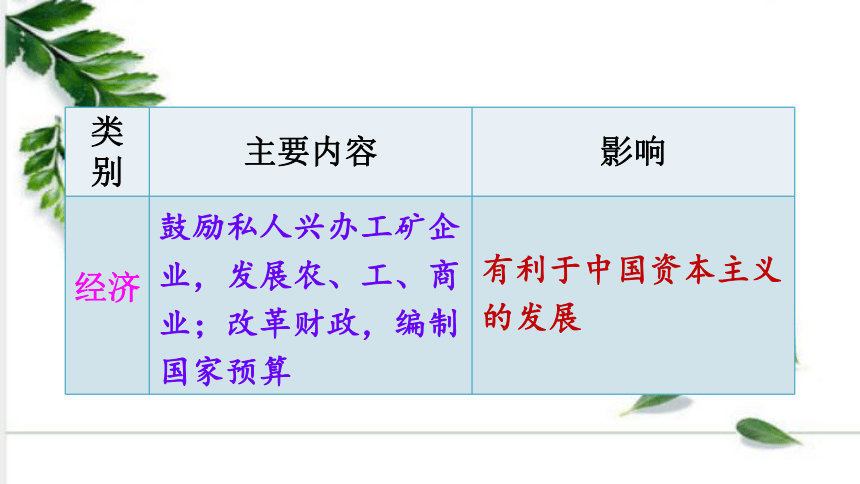 | 类别 | 主要内容 | 影响 |
|---|---|---|
| 经济 | 鼓励私人兴办工矿企业，发展农、工、商业；改革财政，编制国家预算 | 有利于中国资本主义的发展 |